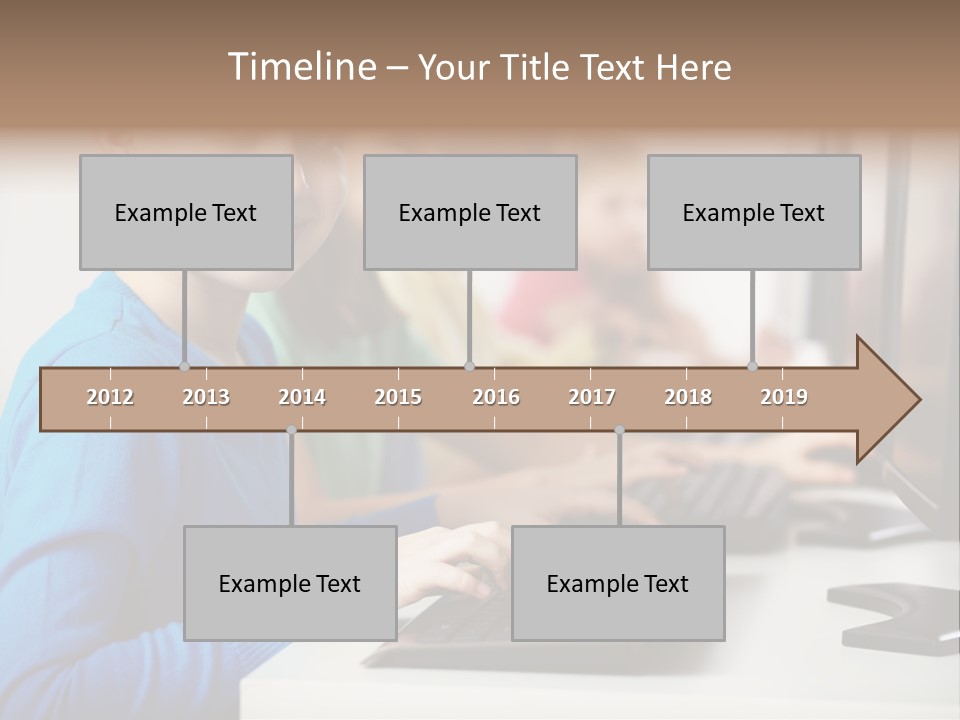 Timeline – Your Title Text Here

Example Text

Example Text

Example Text

2012 2013 2014 2015 2016 2017 2018 2019

Example Text

Example Text